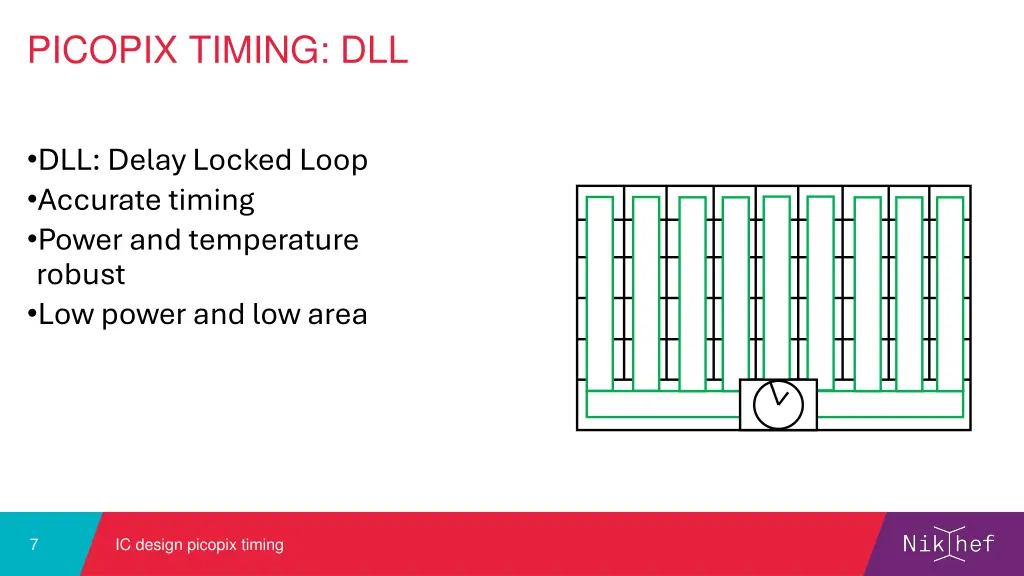 PICOPIX TIMING: DLL

•DLL: Delay Locked Loop
•Accurate timing
•Power and temperature robust
•Low power and low area

7

IC design picopix timing

Nikhef